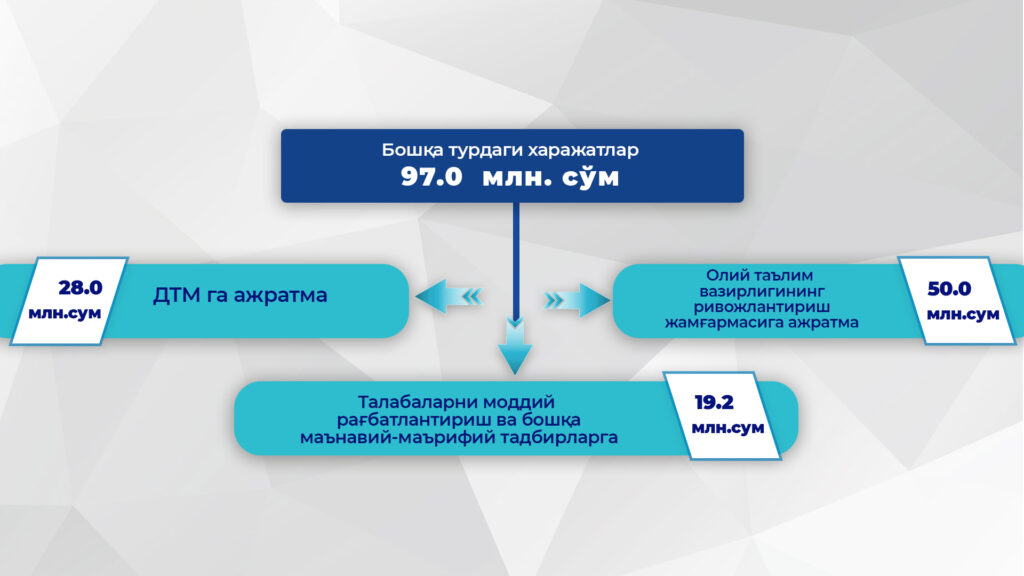 Бошқа турдаги харажатлар
97.0 млн. сўм

28.0
млн.сум

ДТМ га ажратма

Олий таълим вазирлигининг ривожлантириш жамғармасига ажратма

50.0
млн.сум

Талабаларни моддий рағбатлантириш ва бошқа маънавий-маърифий тадбирларга

19.2
млн.сум